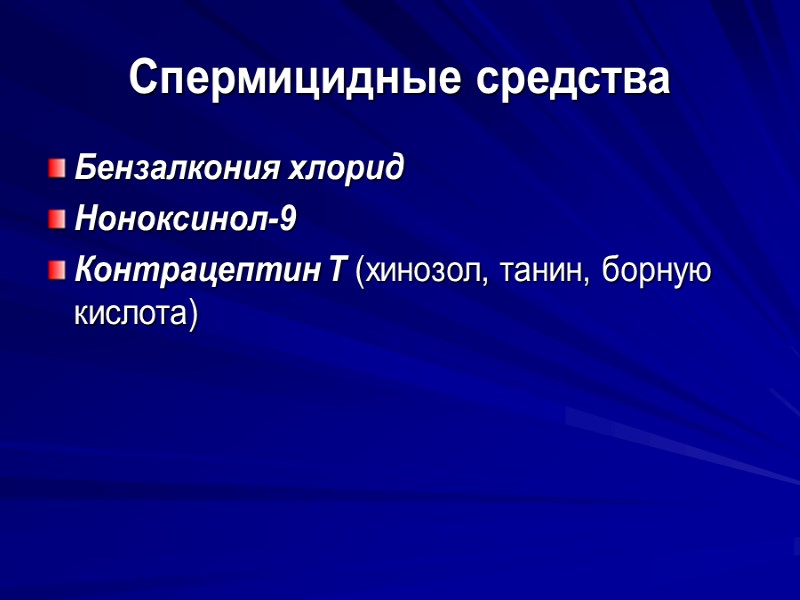 Спермицидные средства

Бензалкония хлорид

Ноноксинол-9

Контрацептин Т (хинозол, танин, борную кислота)